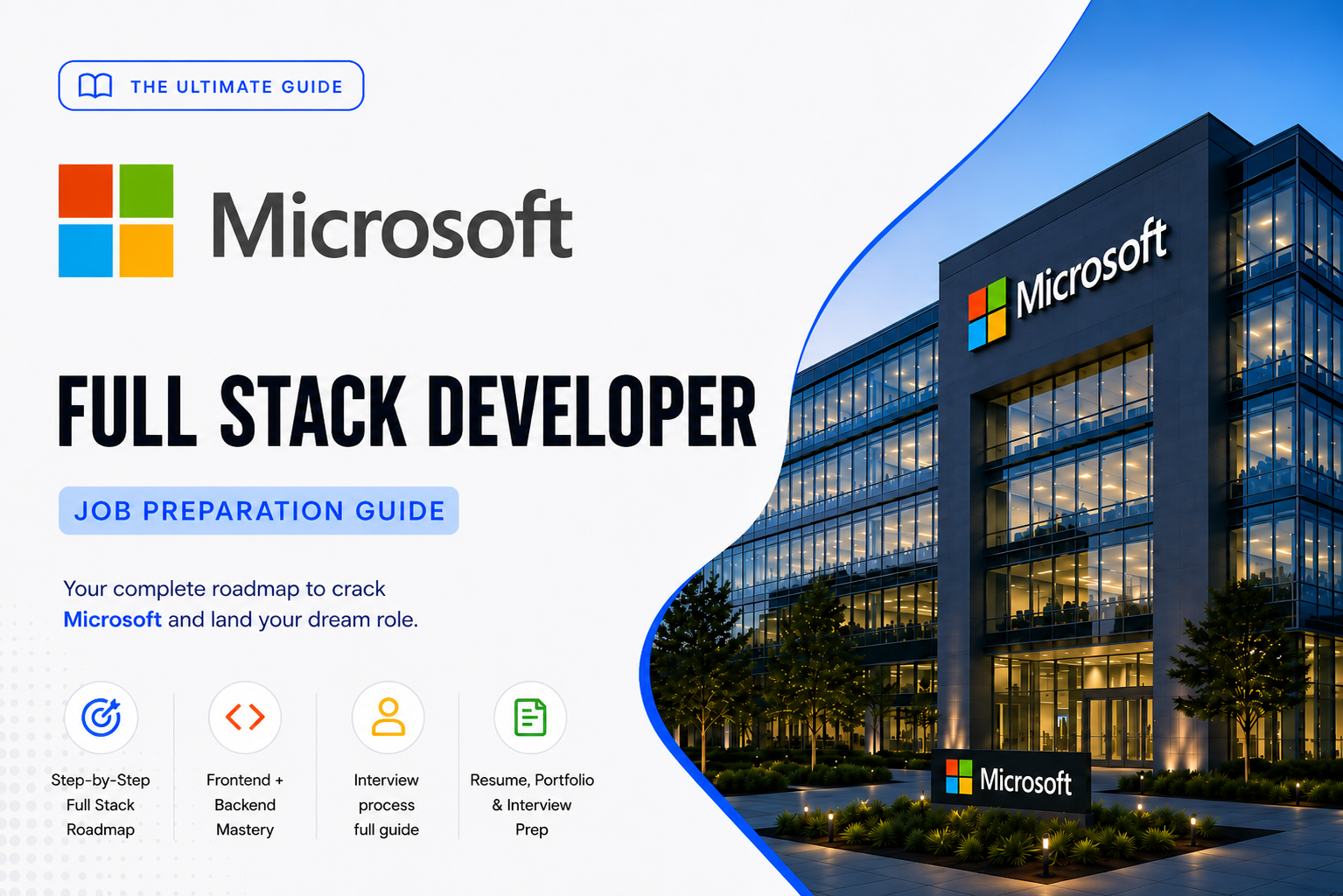 THE ULTIMATE GUIDE

Microsoft

FULL STACK DEVELOPER

JOB PREPARATION GUIDE

Your complete roadmap to crack Microsoft and land your dream role.

Step-by-Step Full Stack Roadmap

Frontend + Backend Mastery

Interview process full guide

Resume, Portfolio & Interview Prep

Microsoft

Microsoft